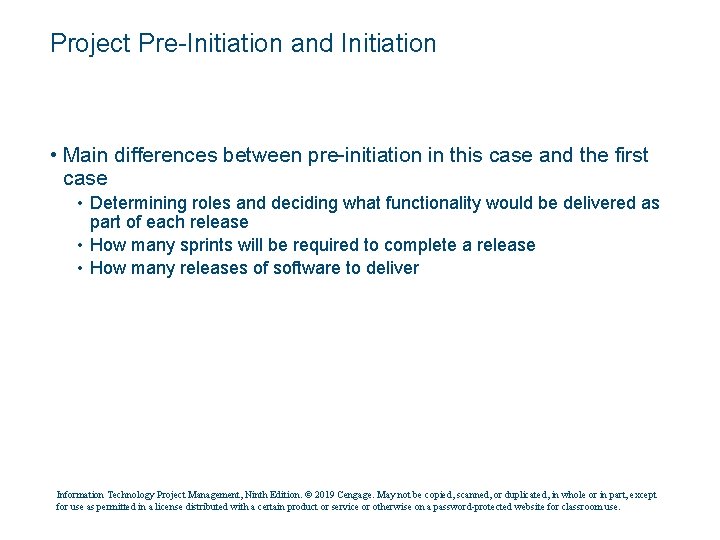 Project Pre-Initiation and Initiation

• Main differences between pre-initiation in this case and the first case
  • Determining roles and deciding what functionality would be delivered as part of each release
  • How many sprints will be required to complete a release
  • How many releases of software to deliver

Information Technology Project Management, Ninth Edition. © 2019 Cengage. May not be copied, scanned, or duplicated, in whole or in part, except for use as permitted in a license distributed with a certain product or service or otherwise on a password-protected website for classroom use.